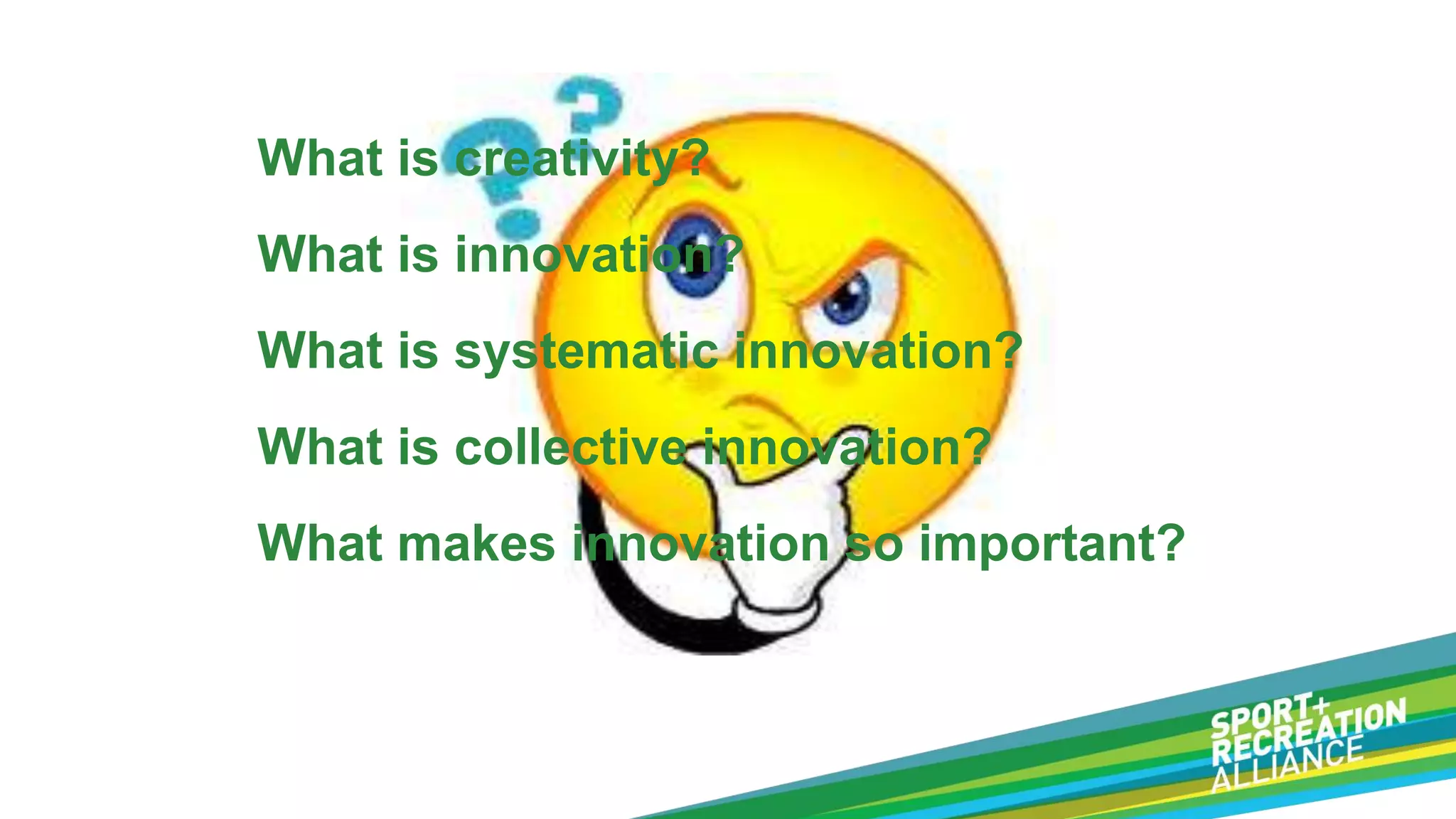 What is creativity?

What is innovation?

What is systematic innovation?

What is collective innovation?

What makes innovation so important?

SPORT+ RECREATION ALLIANCE